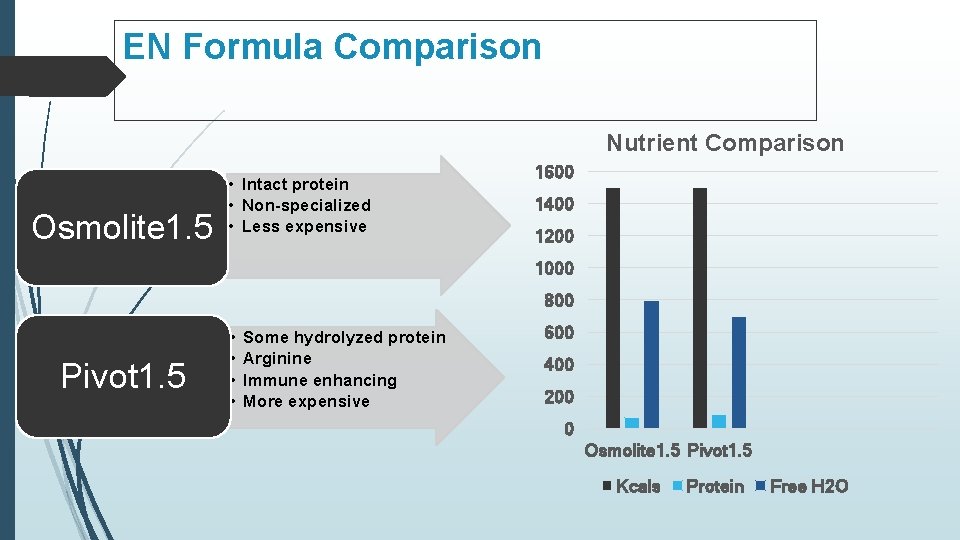 EN Formula Comparison

Osmolite1.5

• Intact protein
• Non-specialized
• Less expensive

Pivot1.5

• Some hydrolyzed protein
• Arginine
• Immune enhancing
• More expensive

Nutrient Comparison

1600
1400
1200
1000
800
600
400
200
0

Osmolite1.5 Pivot1.5

Kcals Protein Free H2O